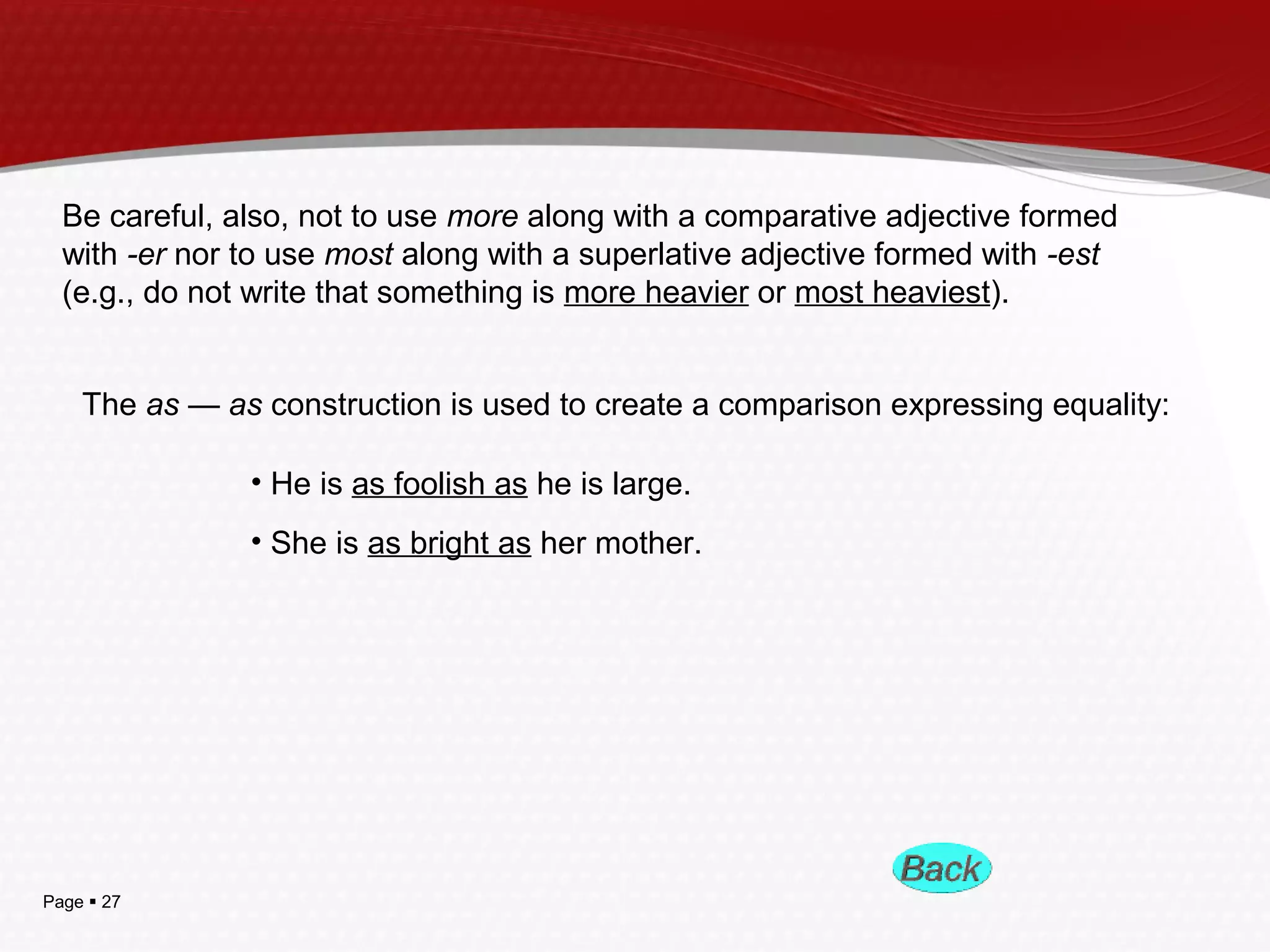 Be careful, also, not to use more along with a comparative adjective formed with -er nor to use most along with a superlative adjective formed with -est (e.g., do not write that something is more heavier or most heaviest).

The as — as construction is used to create a comparison expressing equality:

• He is as foolish as he is large.

• She is as bright as her mother.

Back

Page ▪ 27